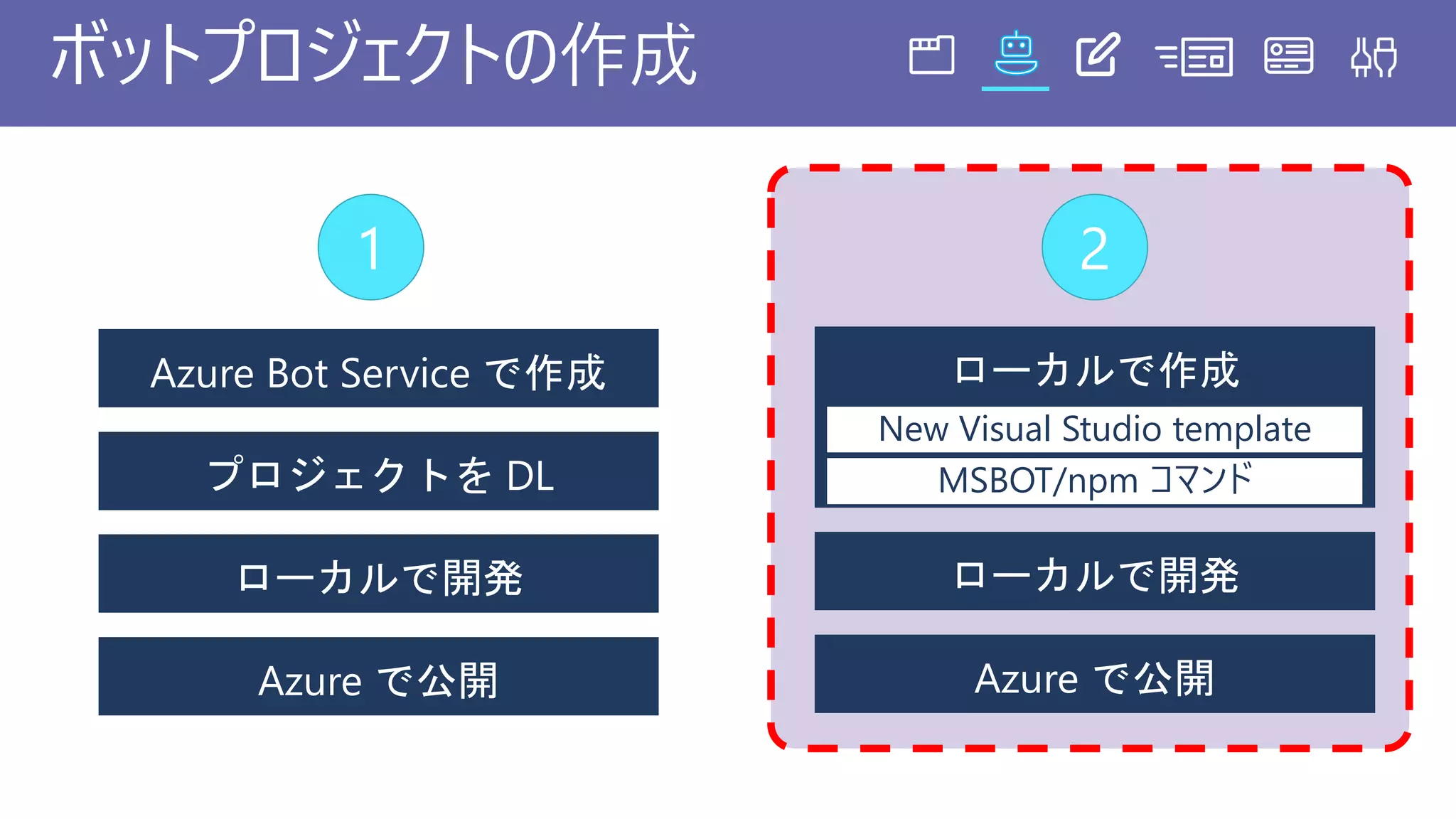 ボットプロジェクトの作成

1

Azure Bot Service で作成

プロジェクトを DL

ローカルで開発

Azure で公開

2

ローカルで作成

New Visual Studio template

MSBOT/npm コマンド

ローカルで開発

Azure で公開